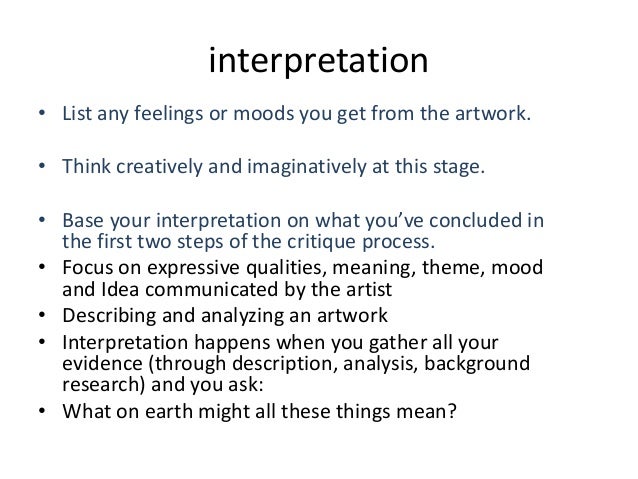 interpretation

• List any feelings or moods you get from the artwork.

• Think creatively and imaginatively at this stage.

• Base your interpretation on what you've concluded in the first two steps of the critique process.
• Focus on expressive qualities, meaning, theme, mood and Idea communicated by the artist
• Describing and analyzing an artwork
• Interpretation happens when you gather all your evidence (through description, analysis, background research) and you ask:
• What on earth might all these things mean?